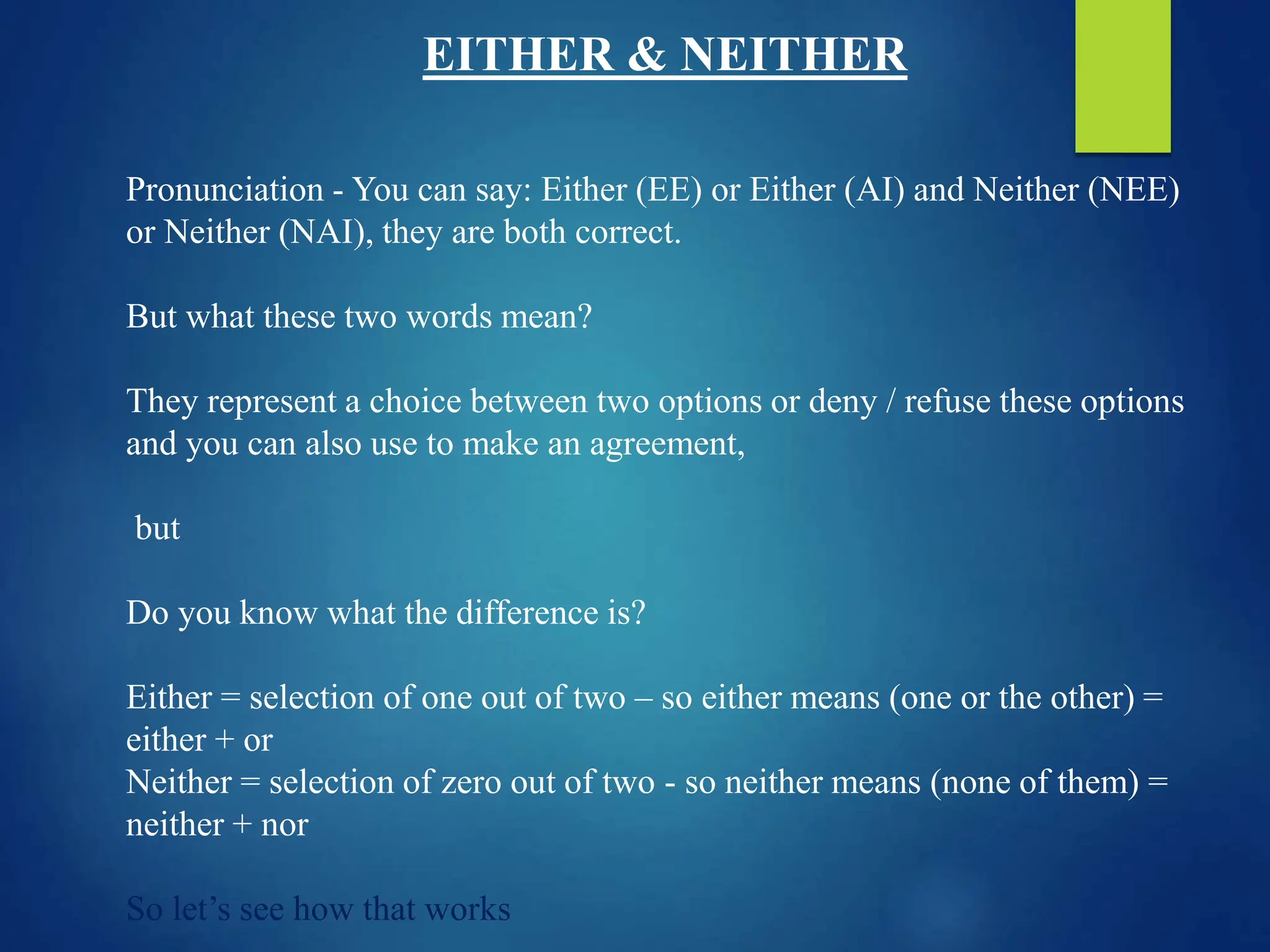 EITHER & NEITHER

Pronunciation - You can say: Either (EE) or Either (AI) and Neither (NEE) or Neither (NAI), they are both correct.

But what these two words mean?

They represent a choice between two options or deny / refuse these options and you can also use to make an agreement,

but

Do you know what the difference is?

Either = selection of one out of two – so either means (one or the other) = either + or
Neither = selection of zero out of two - so neither means (none of them) = neither + nor

So let’s see how that works